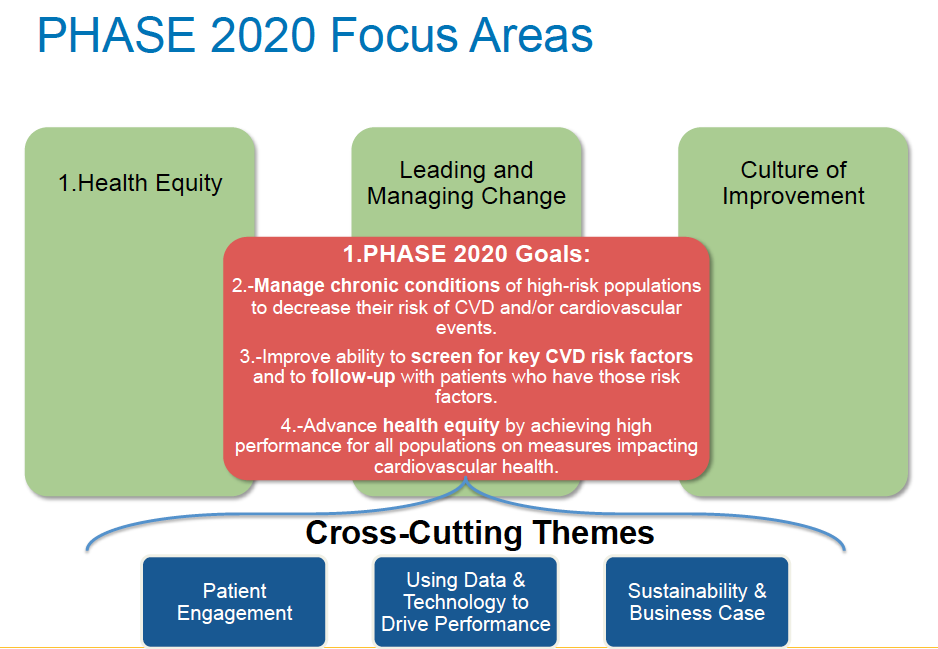 PHASE 2020 Focus Areas

1.Health Equity

Leading and Managing Change

Culture of Improvement

1.PHASE 2020 Goals:

2.-Manage chronic conditions of high-risk populations to decrease their risk of CVD and/or cardiovascular events.

3.-Improve ability to screen for key CVD risk factors and to follow-up with patients who have those risk factors.

4.-Advance health equity by achieving high performance for all populations on measures impacting cardiovascular health.

Cross-Cutting Themes

Patient Engagement

Using Data & Technology to Drive Performance

Sustainability & Business Case